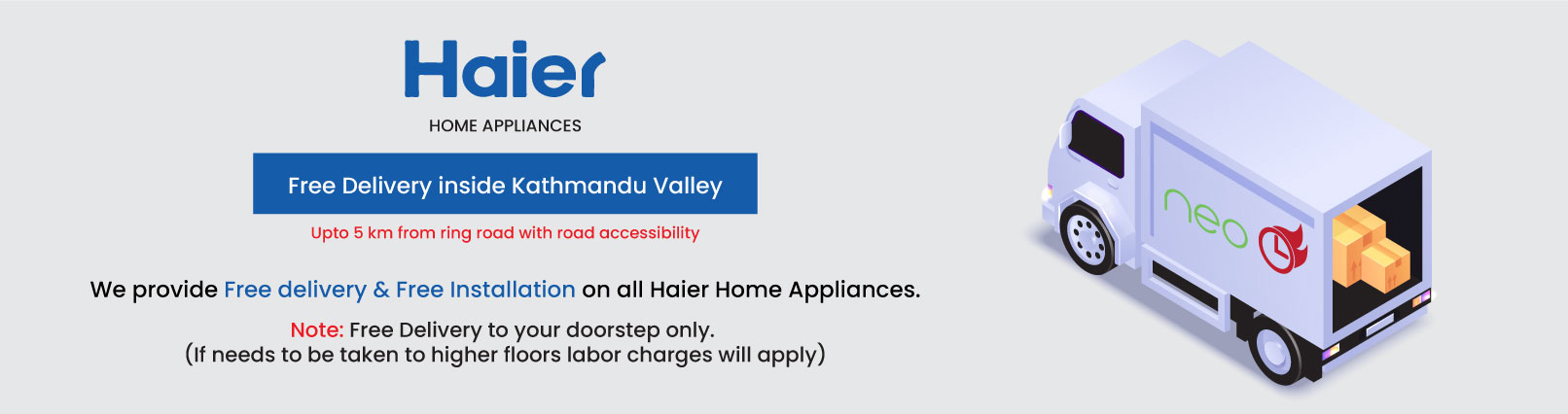 Haier
HOME APPLIANCES

Free Delivery inside Kathmandu Valley

Upto 5 km from ring road with road accessibility

We provide Free delivery & Free Installation on all Haier Home Appliances.

Note: Free Delivery to your doorstep only.
(If needs to be taken to higher floors labor charges will apply)

neo